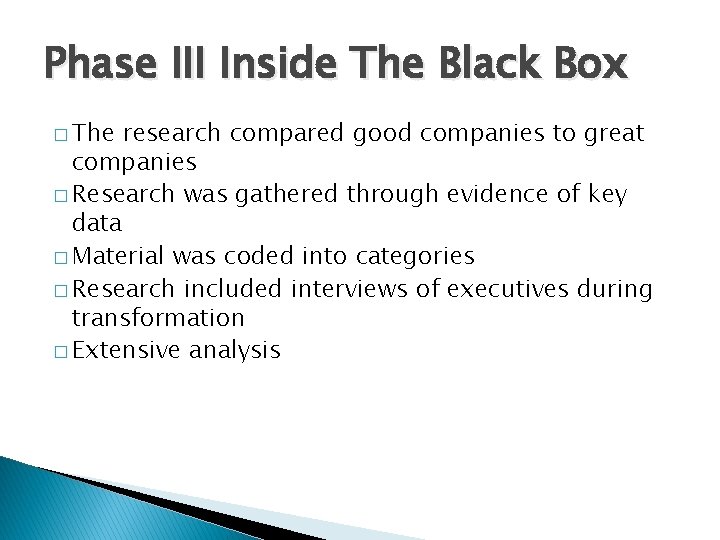 Phase III Inside The Black Box

□ The research compared good companies to great companies
□ Research was gathered through evidence of key data
□ Material was coded into categories
□ Research included interviews of executives during transformation
□ Extensive analysis